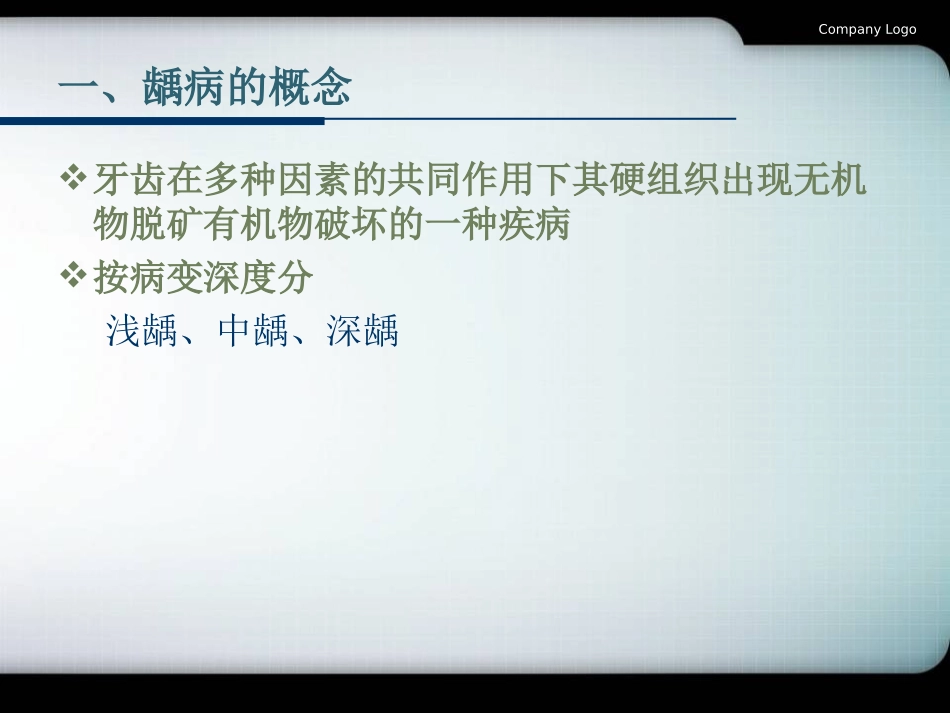 Company Logo

一、龋病的概念

❖牙齿在多种因素的共同作用下其硬组织出现无机物脱矿有机物破坏的一种疾病

❖按病变深度分

浅龋、中龋、深龋